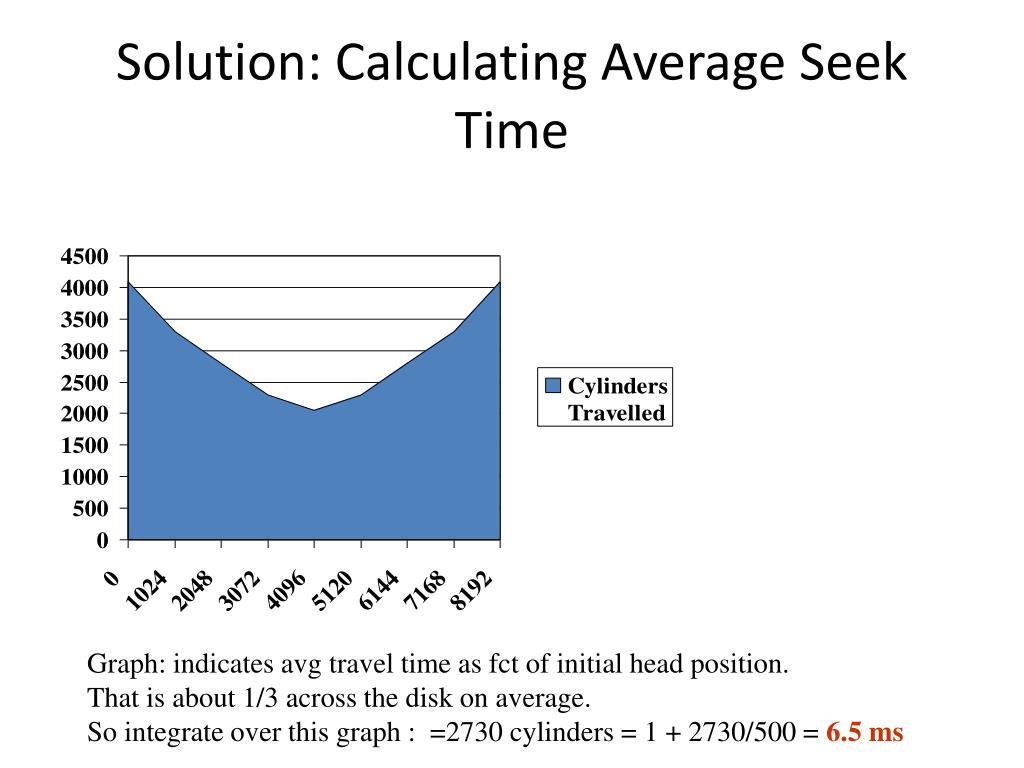 Solution: Calculating Average Seek Time

4500
4000
3500
3000
2500
2000
1500
1000
500
0

0
1024
2048
3072
4096
5120
6144
7168
8192

Cylinders Travelled

Graph: indicates avg travel time as fct of initial head position.
That is about 1/3 across the disk on average.
So integrate over this graph : =2730 cylinders = 1 + 2730/500 = 6.5 ms